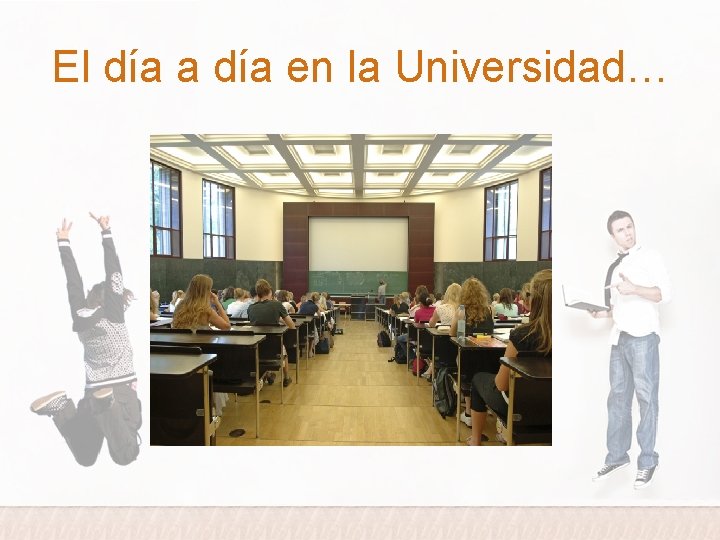 El día a día en la Universidad…